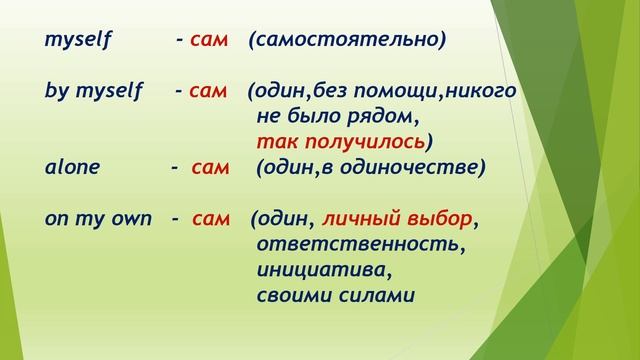 myself - сам (самостоятельно)

by myself - сам (один,без помощи,никого не было рядом, так получилось)

alone - сам (один,в одиночестве)

on my own - сам (один, личный выбор, ответственность, инициатива, своими силами